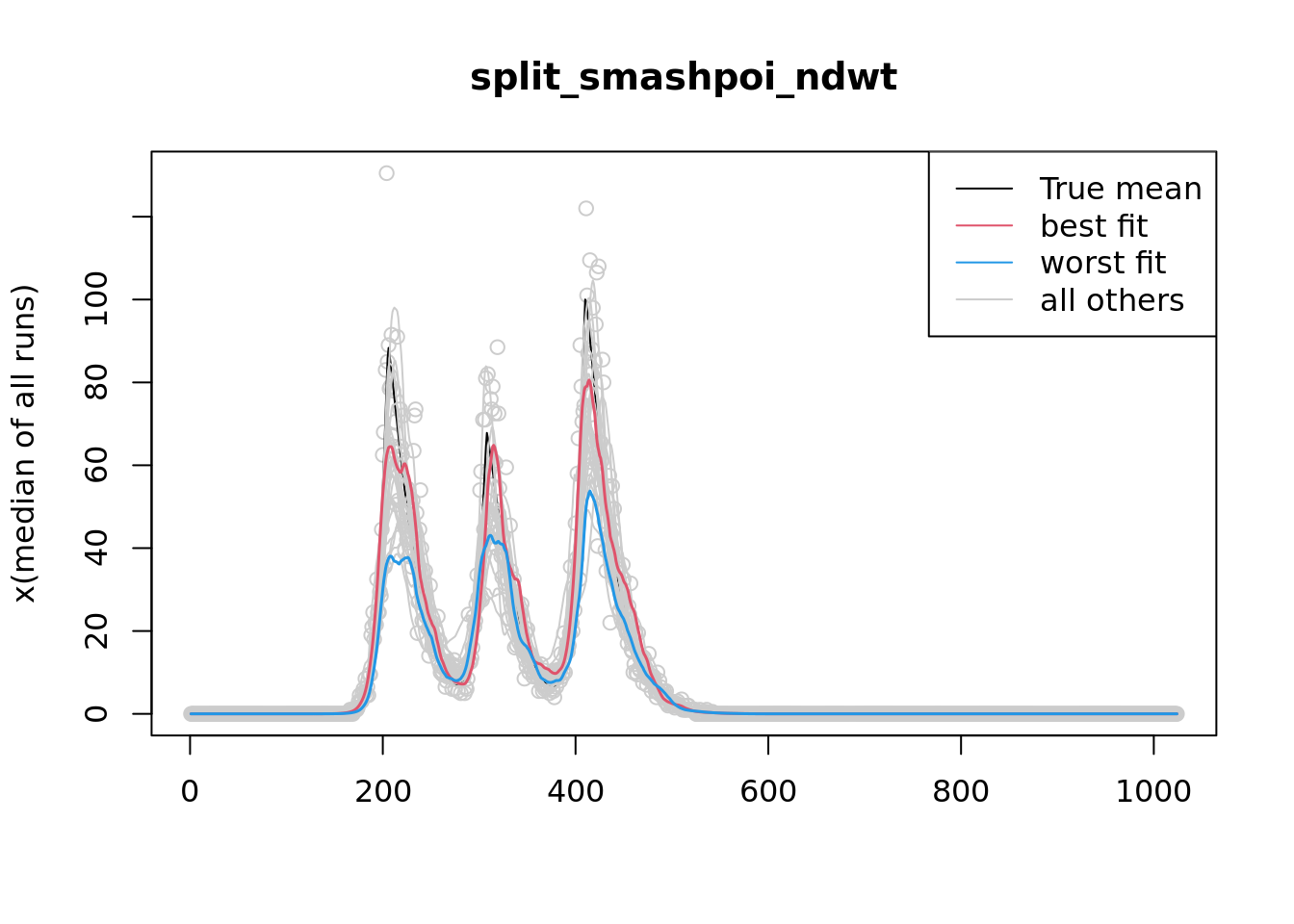 split_smashpoi_ndwt

True mean
best fit
worst fit
all others

x(median of all runs)

0
20
40
60
80
100

0
200
400
600
800
1000